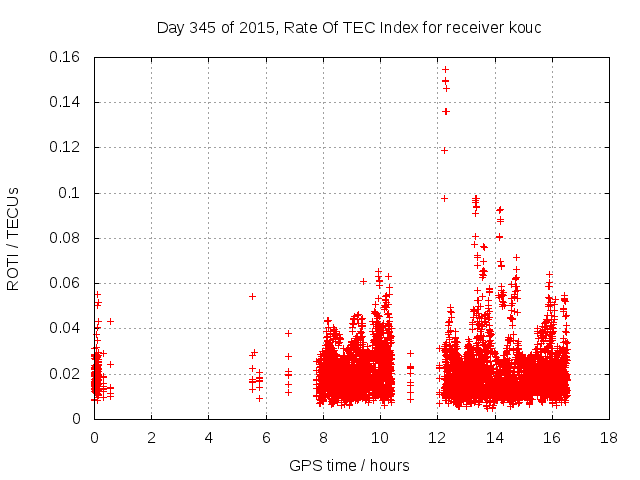 Day 345 of 2015, Rate Of TEC Index for receiver kouc

ROTI / TECUs

0.16
0.14
0.12
0.1
0.08
0.06
0.04
0.02
0

0 2 4 6 8 10 12 14 16 18

GPS time / hours